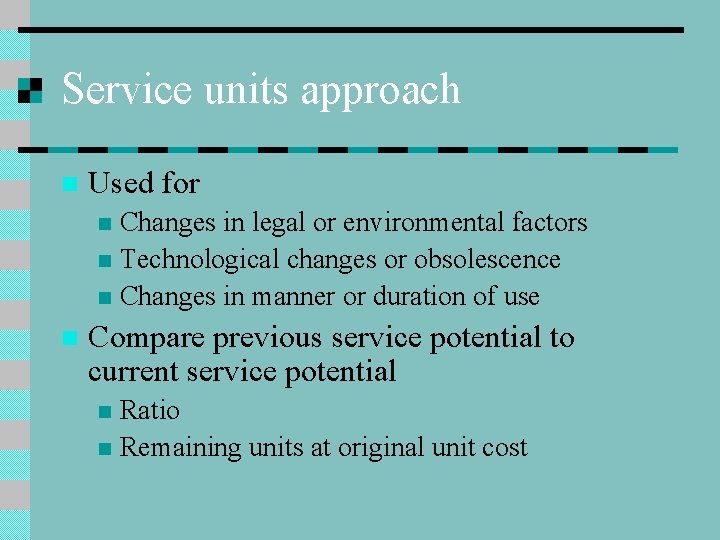 Service units approach

Used for

Changes in legal or environmental factors

Technological changes or obsolescence

Changes in manner or duration of use

Compare previous service potential to current service potential

Ratio

Remaining units at original unit cost